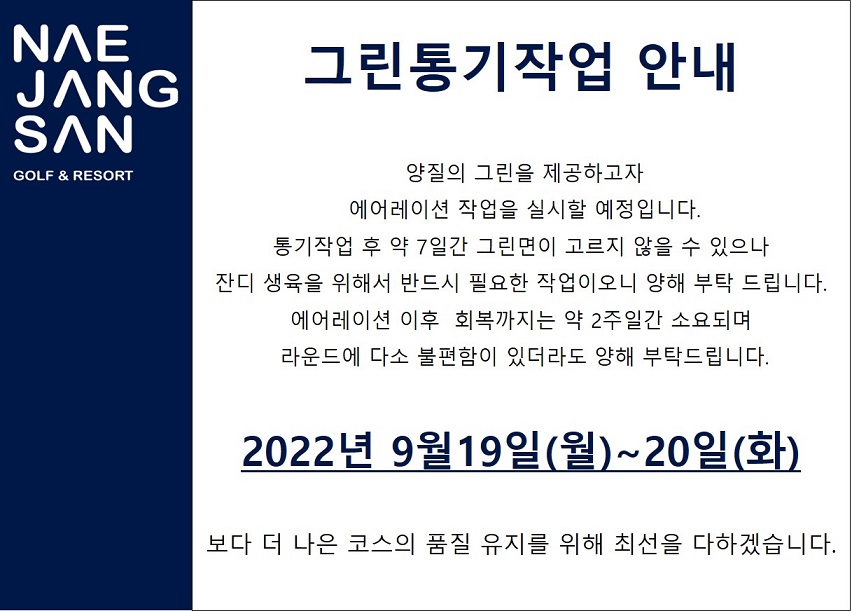 NAE
JANG
SAN
GOLF & RESORT

그린통기작업 안내

양질의 그린을 제공하고자
에어레이션 작업을 실시할 예정입니다.
통기작업 후 약 7일간 그린면이 고르지 않을 수 있으나
잔디 생육을 위해서 반드시 필요한 작업이오니 양해 부탁 드립니다.
에어레이션 이후 회복까지는 약 2주일간 소요되며
라운드에 다소 불편함이 있더라도 양해 부탁드립니다.

2022년 9월19일(월)~20일(화)

보다 더 나은 코스의 품질 유지를 위해 최선을 다하겠습니다.